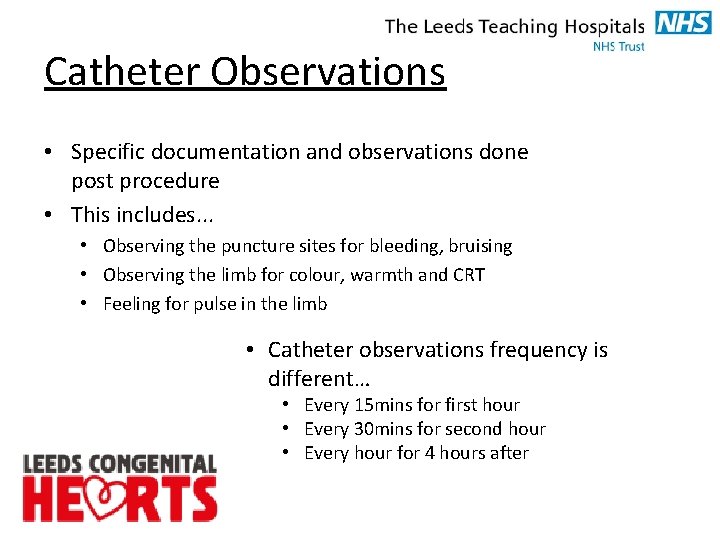 The Leeds Teaching Hospitals NHS
NHS Trust

Catheter Observations

• Specific documentation and observations done post procedure
• This includes...
  • Observing the puncture sites for bleeding, bruising
  • Observing the limb for colour, warmth and CRT
  • Feeling for pulse in the limb

• Catheter observations frequency is different…
  • Every 15mins for first hour
  • Every 30mins for second hour
  • Every hour for 4 hours after

LEEDS CONGENITAL
HEARTS